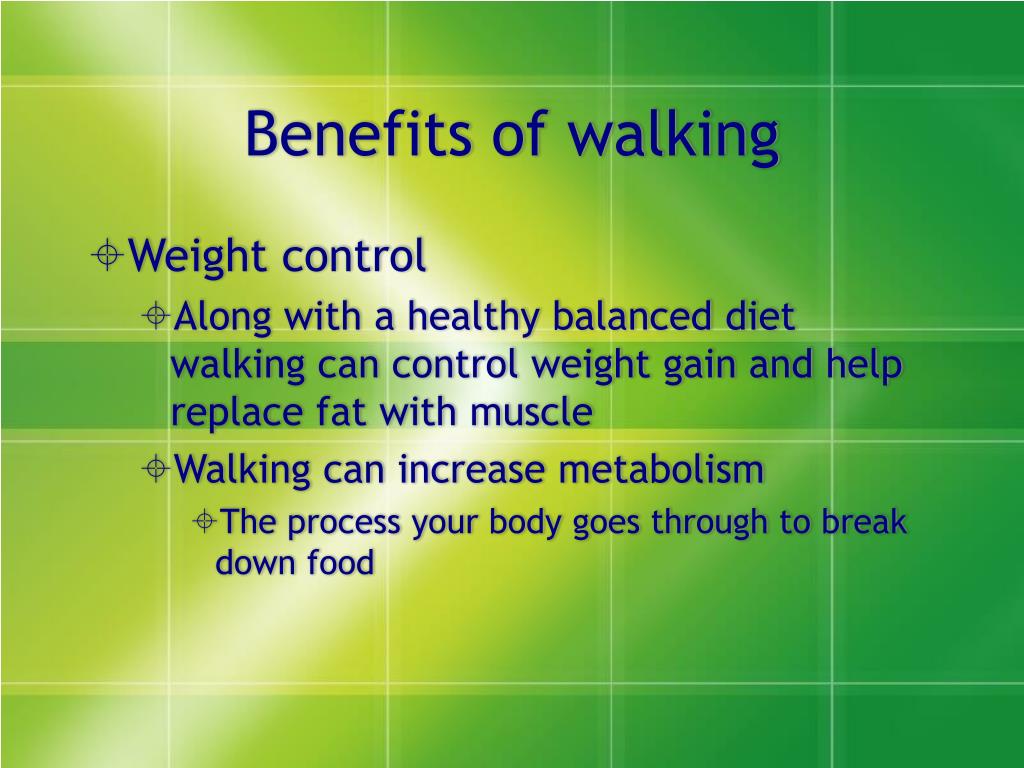 Benefits of walking

Weight control

Along with a healthy balanced diet walking can control weight gain and help replace fat with muscle

Walking can increase metabolism

The process your body goes through to break down food